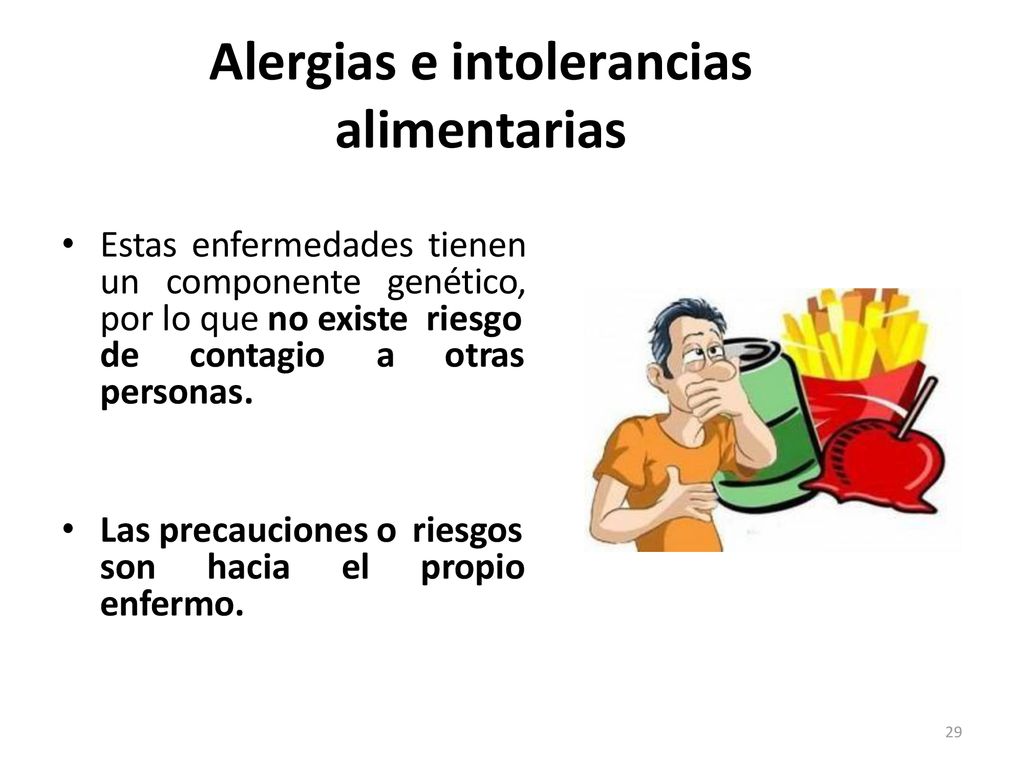 Alergias e intolerancias alimentarias

• Estas enfermedades tienen un componente genético, por lo que no existe riesgo de contagio a otras personas.

• Las precauciones o riesgos son hacia el propio enfermo.

29